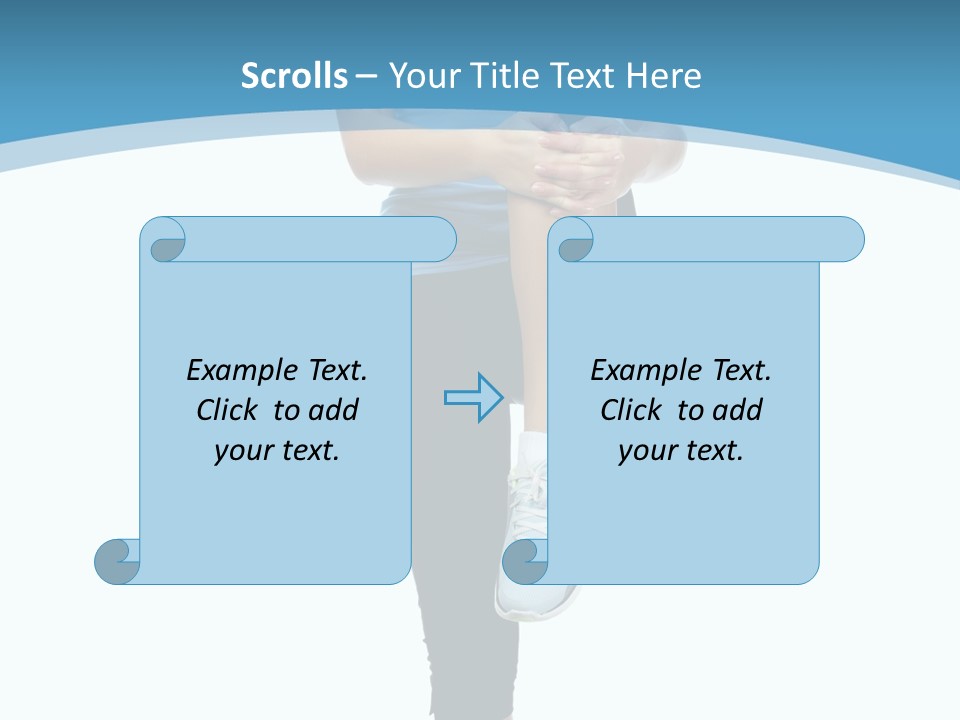 Scrolls – Your Title Text Here

Example Text. Click to add your text.

Example Text. Click to add your text.